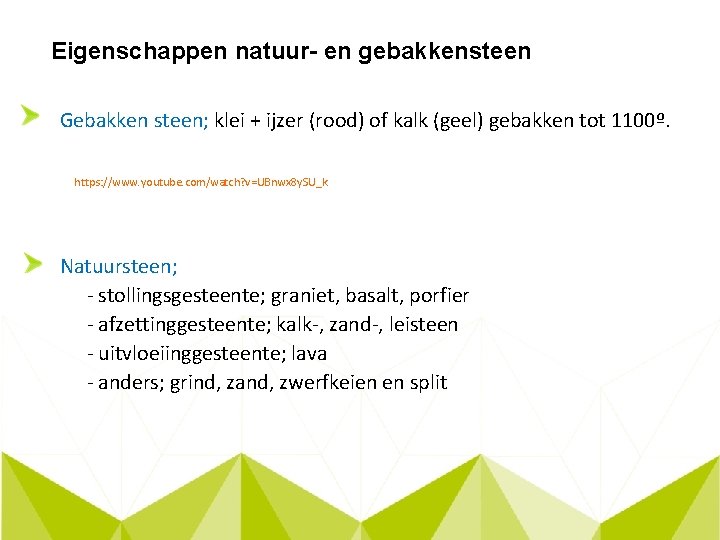 Eigenschappen natuur- en gebakkensteen

Gebakken steen; klei + ijzer (rood) of kalk (geel) gebakken tot 1100º.

https://www.youtube.com/watch?v=UBnwx8ySU_k

Natuursteen;
- stollingsgesteente; graniet, basalt, porfier
- afzettinggesteente; kalk-, zand-, leisteen
- uitvloeiinggesteente; lava
- anders; grind, zand, zwerfkeien en split